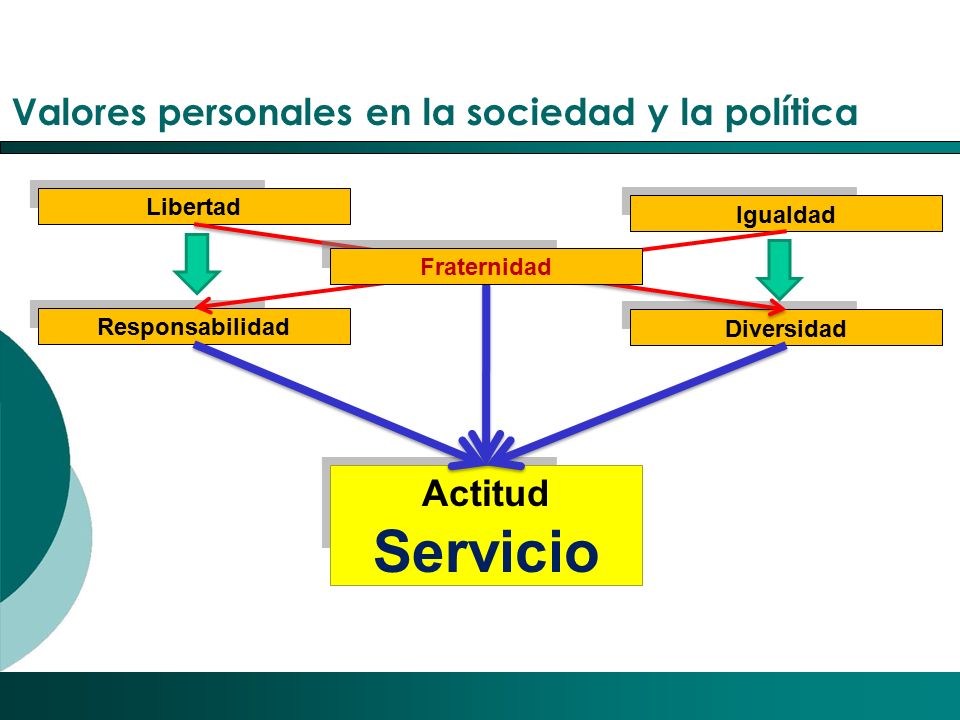 Valores personales en la sociedad y la política

Libertad

Igualdad

Fraternidad

Responsabilidad

Diversidad

Actitud
Servicio